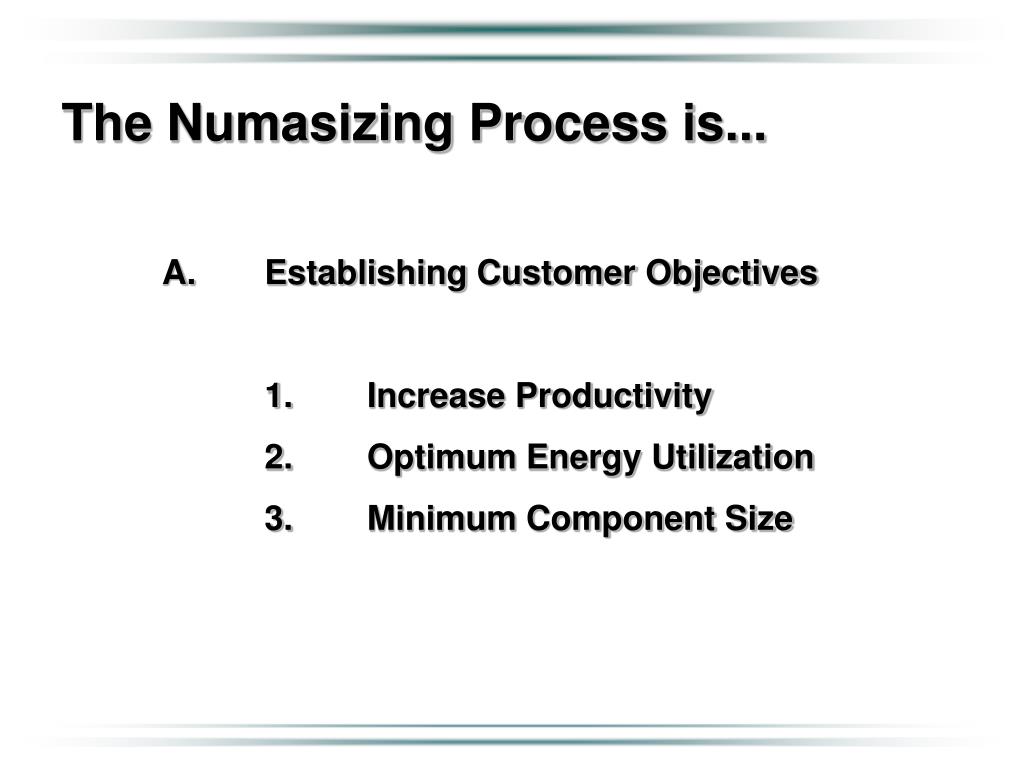 The Numasizing Process is...

A. Establishing Customer Objectives

1. Increase Productivity

2. Optimum Energy Utilization

3. Minimum Component Size